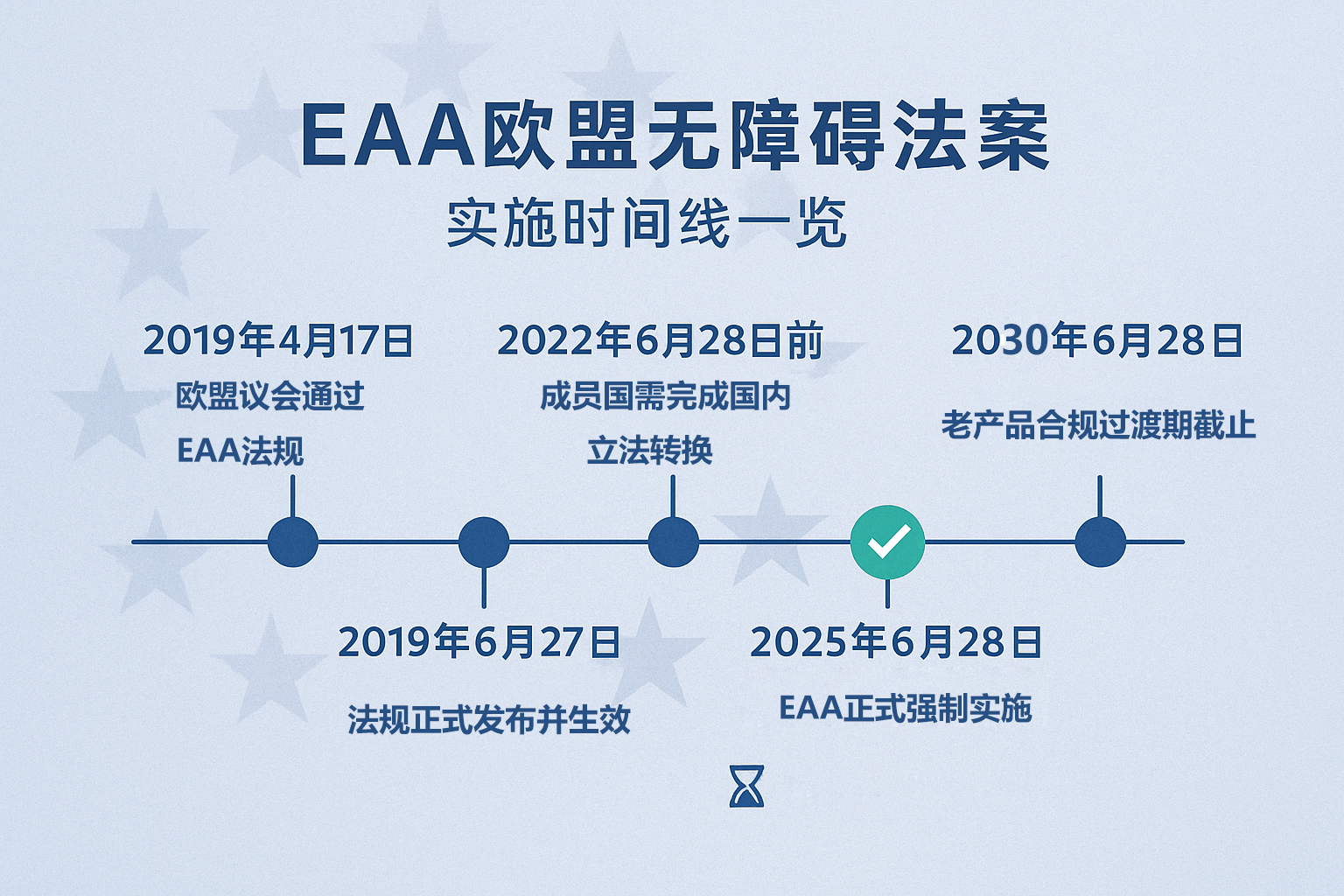 EAA欧盟无障碍法案
实施时间线一览

2019年4月17日
欧盟议会通过
EAA法规

2022年6月28日前
成员国需完成国内
立法转换

2030年6月28日
老产品合规过渡期截止

2019年6月27日
法规正式发布并生效

2025年6月28日
EAA正式强制实施